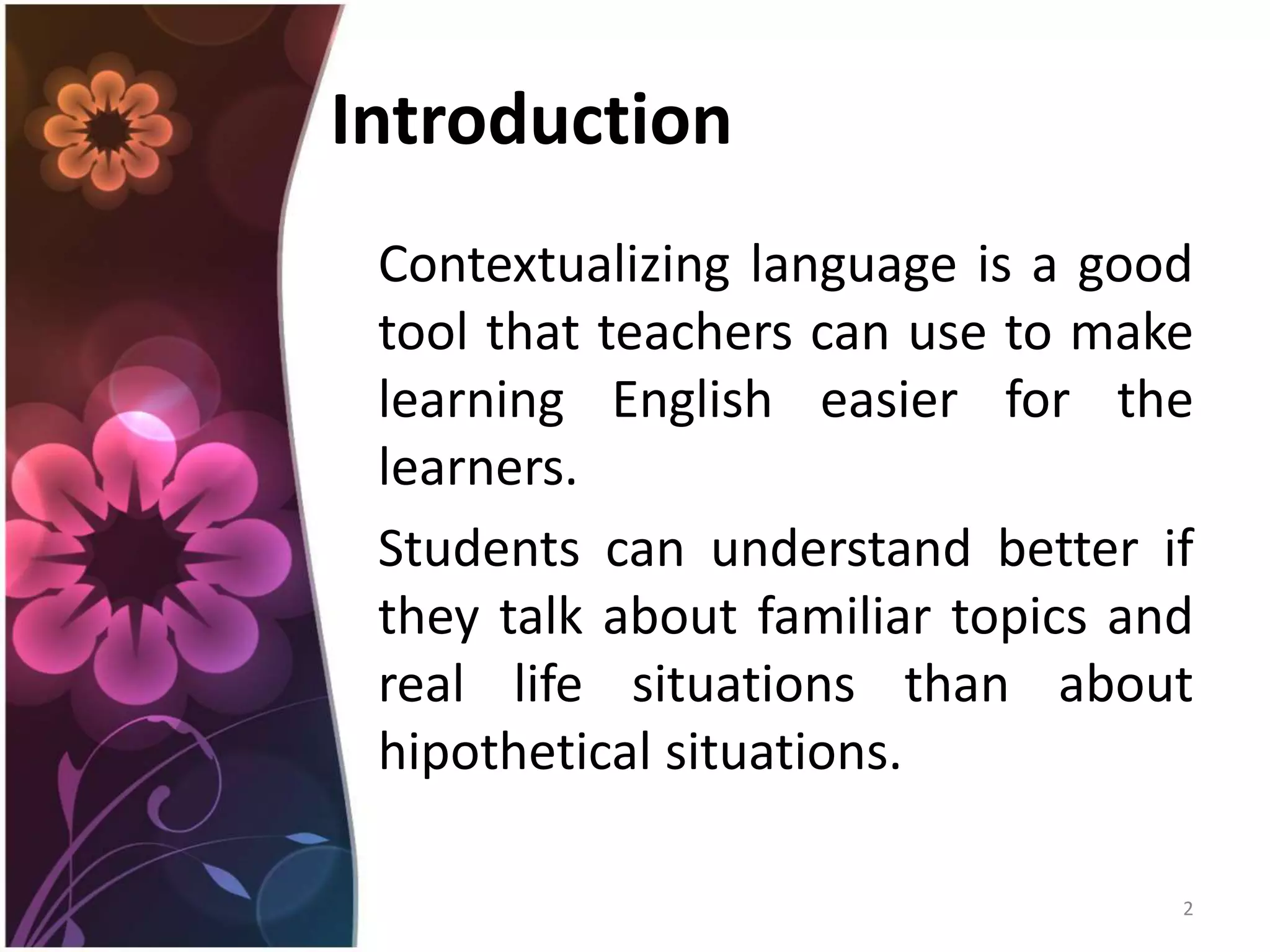 Introduction

Contextualizing language is a good tool that teachers can use to make learning English easier for the learners.

Students can understand better if they talk about familiar topics and real life situations than about hipothetical situations.

2